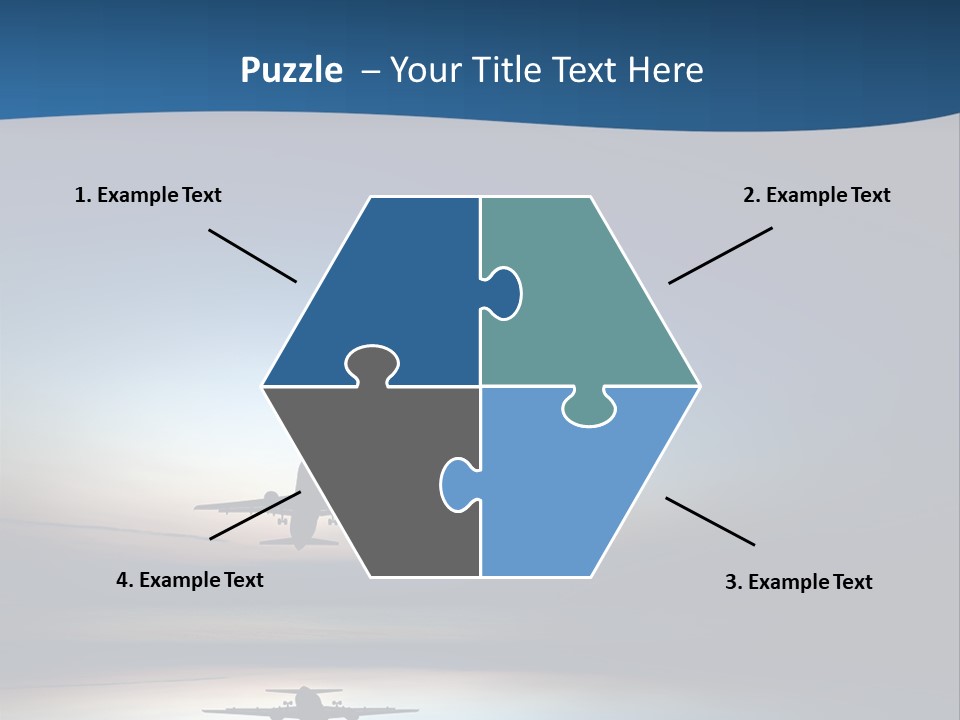 Puzzle – Your Title Text Here

1. Example Text

2. Example Text

4. Example Text

3. Example Text